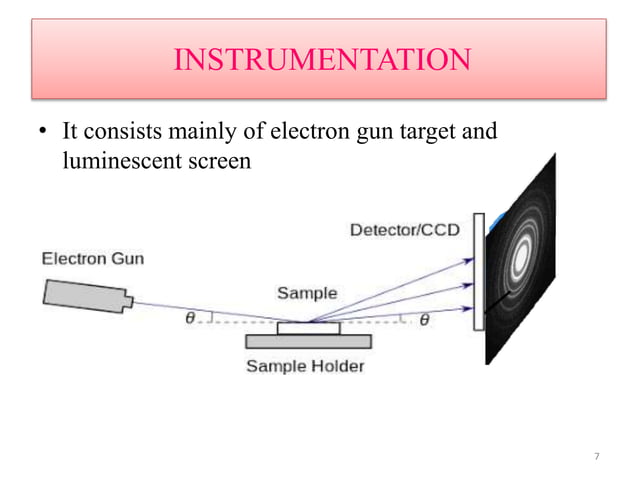 INSTRUMENTATION

• It consists mainly of electron gun target and luminescent screen

Detector/CCD

Electron Gun

Sample

$\theta$

$\theta$

Sample Holder

7